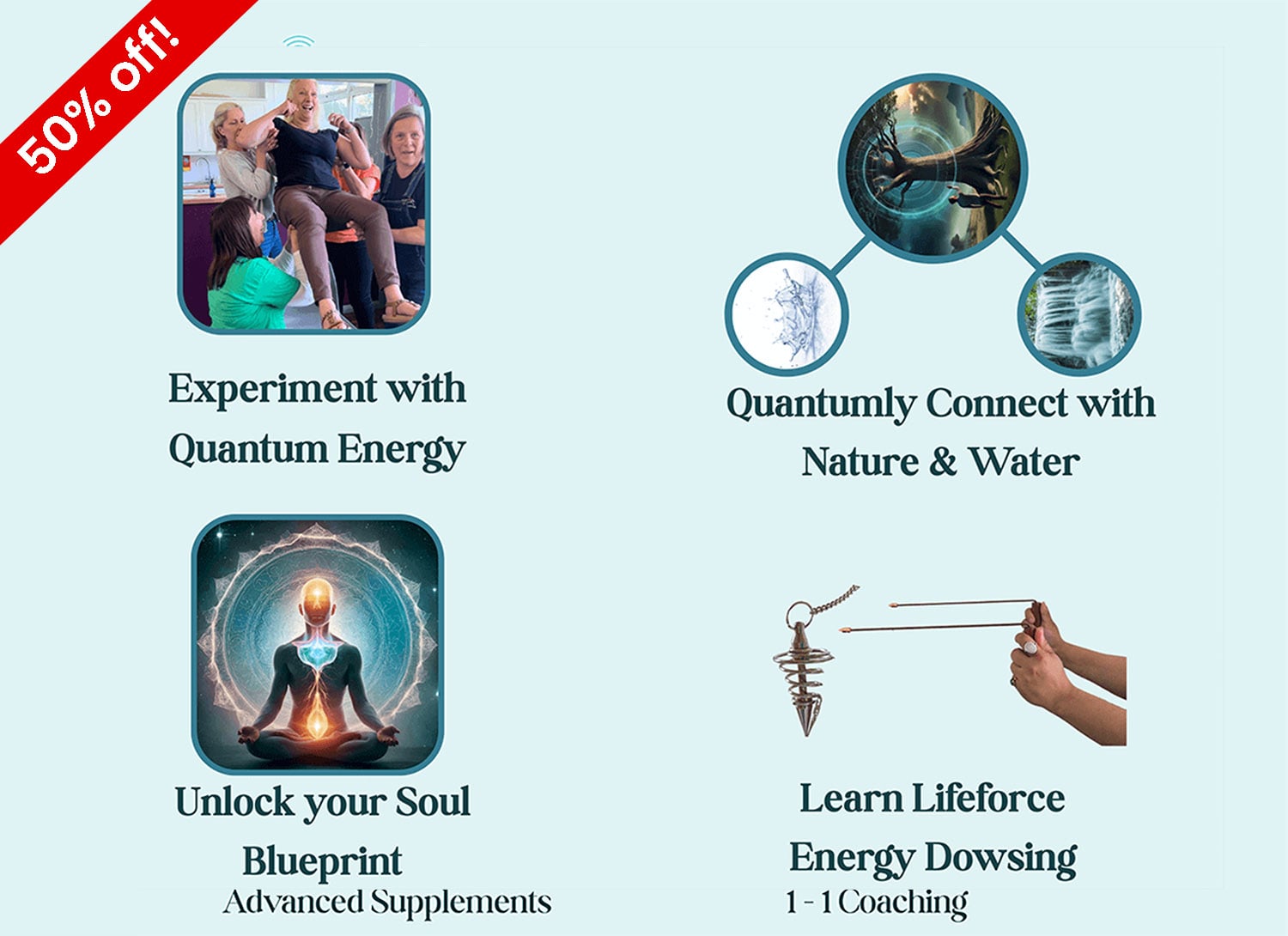 50% off!

Experiment with Quantum Energy

Quantumly Connect with Nature & Water

Unlock your Soul Blueprint
Advanced Supplements

Learn Lifeforce Energy Dowsing
1 - 1 Coaching